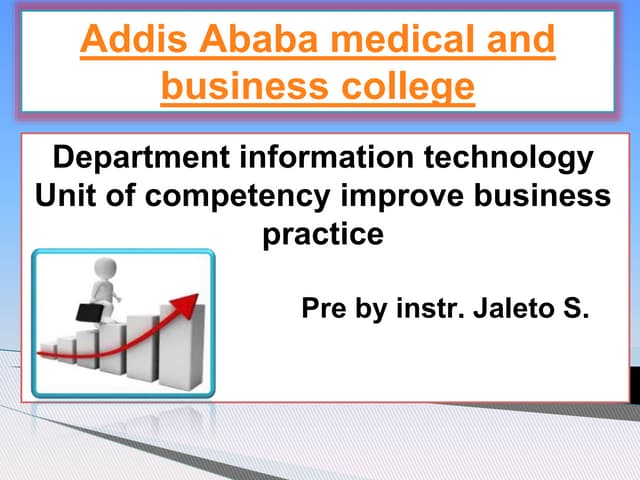 Addis Ababa medical and business college

Department information technology
Unit of competency improve business practice

Pre by instr. Jaleto S.